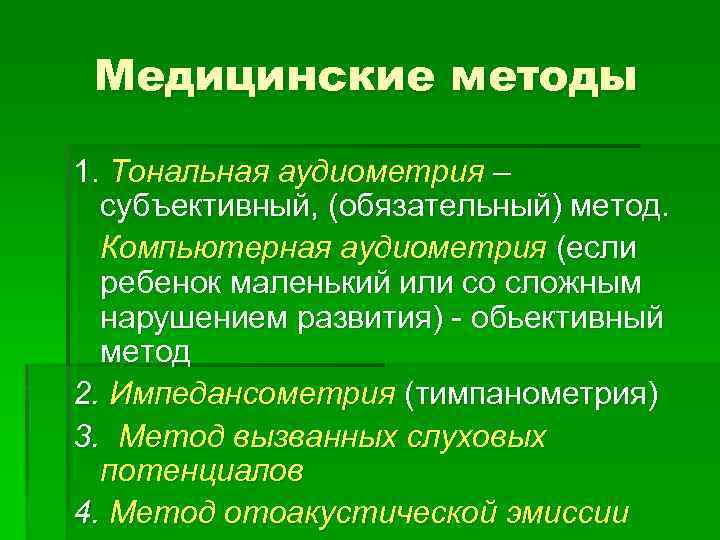 Медицинские методы

1. Тональная аудиометрия – субъективный, (обязательный) метод.

Компьютерная аудиометрия (если ребенок маленький или со сложным нарушением развития) - обьективный метод

2. Импедансометрия (тимпанометрия)

3. Метод вызванных слуховых потенциалов

4. Метод отоакустической эмиссии